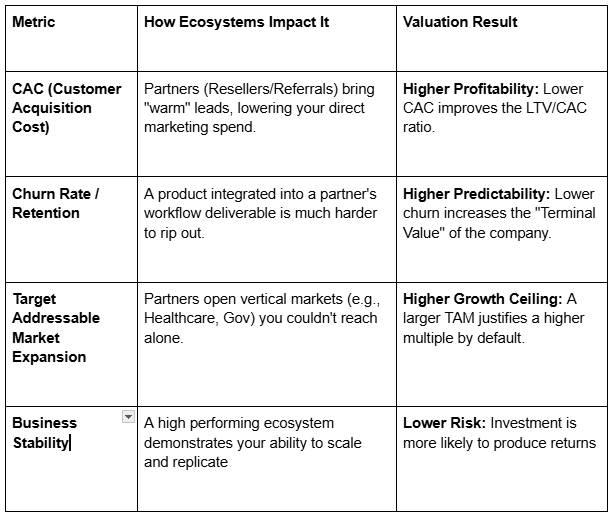 | Metric | How Ecosystems Impact It | Valuation Result |
|---|---|---|
| CAC (Customer Acquisition Cost) | Partners (Resellers/Referrals) bring "warm" leads, lowering your direct marketing spend. | Higher Profitability: Lower CAC improves the LTV/CAC ratio. |
| Churn Rate / Retention | A product integrated into a partner's workflow deliverable is much harder to rip out. | Higher Predictability: Lower churn increases the "Terminal Value" of the company. |
| Target Addressable Market Expansion | Partners open vertical markets (e.g., Healthcare, Gov) you couldn't reach alone. | Higher Growth Ceiling: A larger TAM justifies a higher multiple by default. |
| Business Stability | A high performing ecosystem demonstrates your ability to scale and replicate | Lower Risk: Investment is more likely to produce returns |